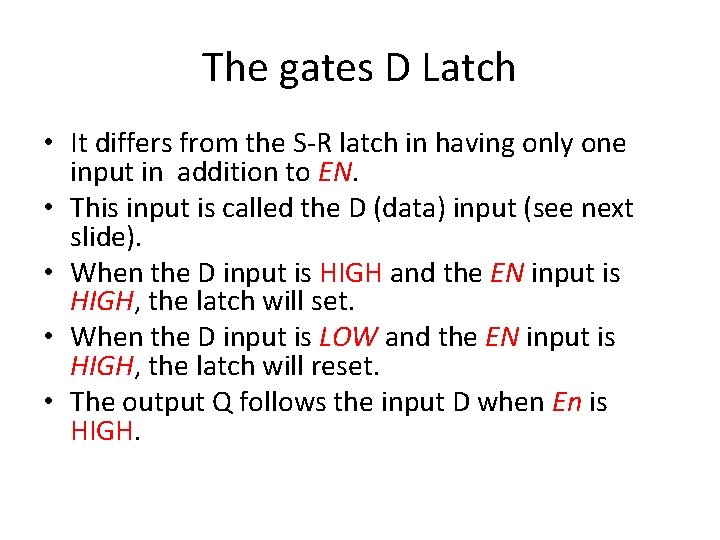 The gates D Latch

• It differs from the S-R latch in having only one input in addition to EN.
• This input is called the D (data) input (see next slide).
• When the D input is HIGH and the EN input is HIGH, the latch will set.
• When the D input is LOW and the EN input is HIGH, the latch will reset.
• The output Q follows the input D when En is HIGH.